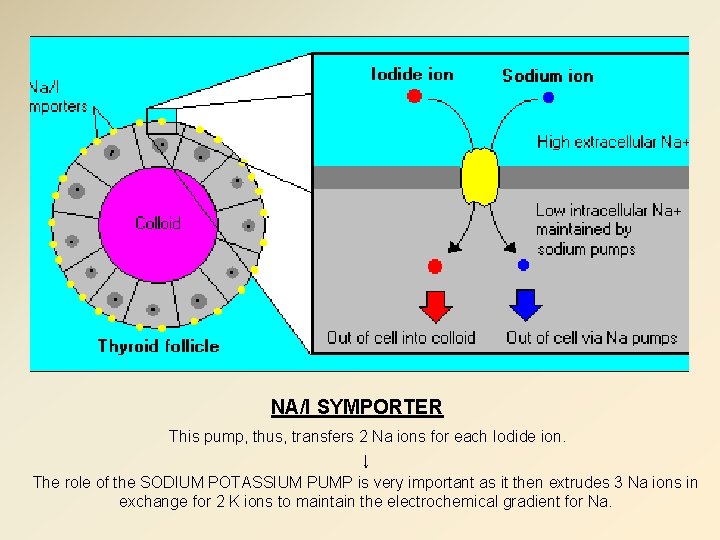 Na/I mporters

Colloid

Thyroid follicle

Iodide ion

Sodium ion

High extracellular Na+

Low intracellular Na+ maintained by sodium pumps

Out of cell into colloid

Out of cell via Na pumps

NA/I SYMPORTER

This pump, thus, transfers 2 Na ions for each Iodide ion.

↓

The role of the SODIUM POTASSIUM PUMP is very important as it then extrudes 3 Na ions in exchange for 2 K ions to maintain the electrochemical gradient for Na.